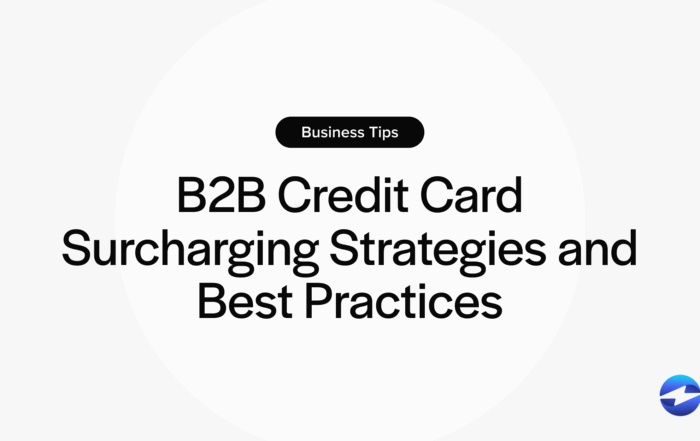 Business Tips

B2B Credit Card Surcharging Strategies and Best Practices